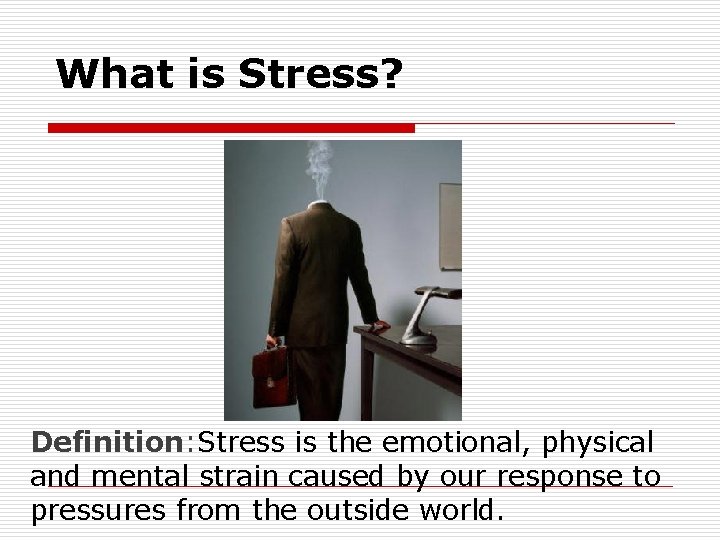 What is Stress?

Definition:Stress is the emotional, physical and mental strain caused by our response to pressures from the outside world.